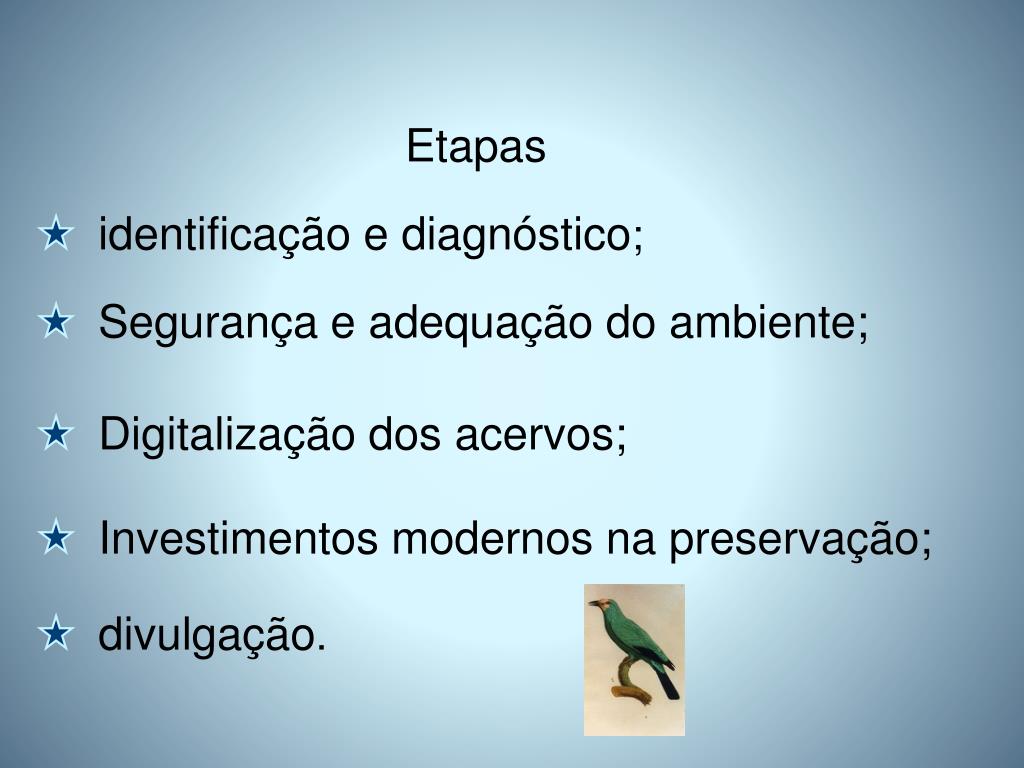 Etapas

identificação e diagnóstico;

Segurança e adequação do ambiente;

Digitalização dos acervos;

Investimentos modernos na preservação;

divulgação.